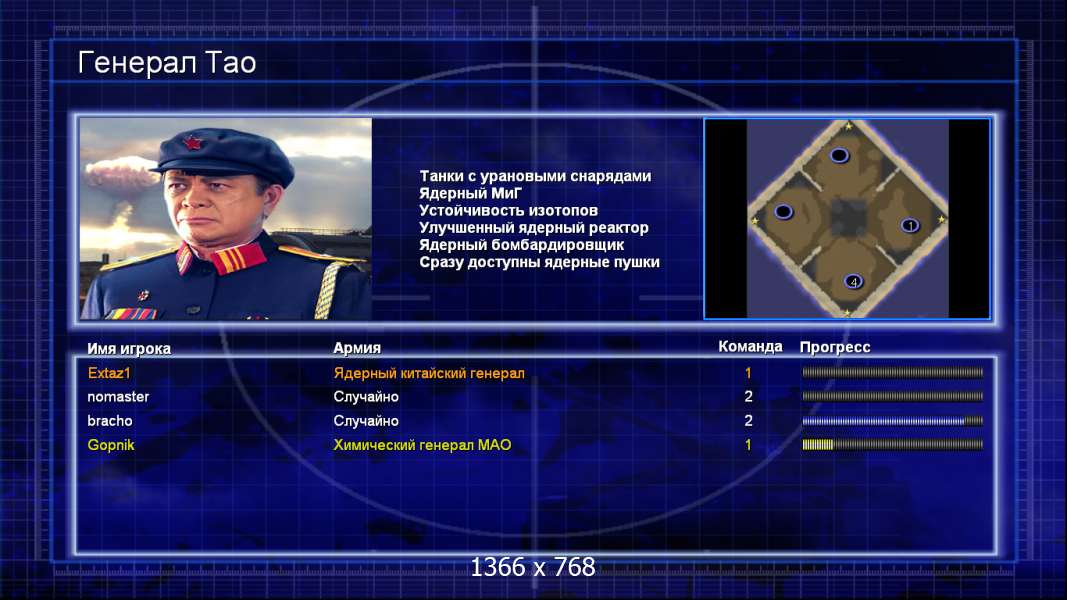 Генерал Тао

Танки с урановыми снарядами
Ядерный МиГ
Устойчивость изотопов
Улучшенный ядерный реактор
Ядерный бомбардировщик
Сразу доступны ядерные пушки

1
4

| Имя игрока | Армия | Команда | Прогресс |
|---|---|---|---|
| Extaz1 | Ядерный китайский генерал | 1 | |
| nomaster | Случайно | 2 | |
| bracho | Случайно | 2 | |
| Gopnik | Химический генерал МАО | 1 | |

1366 x 768